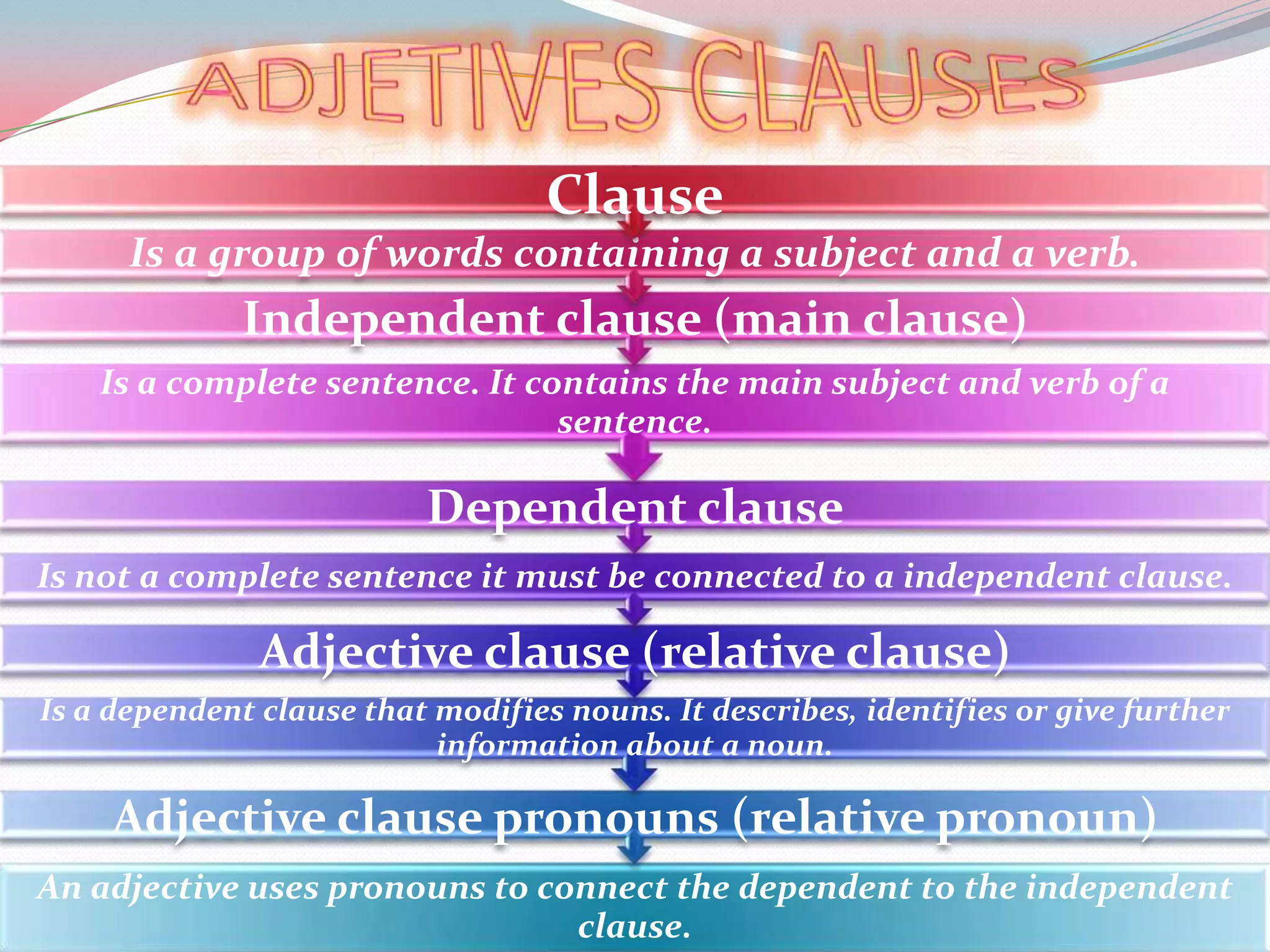 ADJETIVES CLAUSES

Clause

Is a group of words containing a subject and a verb.

Independent clause (main clause)

Is a complete sentence. It contains the main subject and verb of a sentence.

Dependent clause

Is not a complete sentence it must be connected to a independent clause.

Adjective clause (relative clause)

Is a dependent clause that modifies nouns. It describes, identifies or give further information about a noun.

Adjective clause pronouns (relative pronoun)

An adjective uses pronouns to connect the dependent to the independent clause.